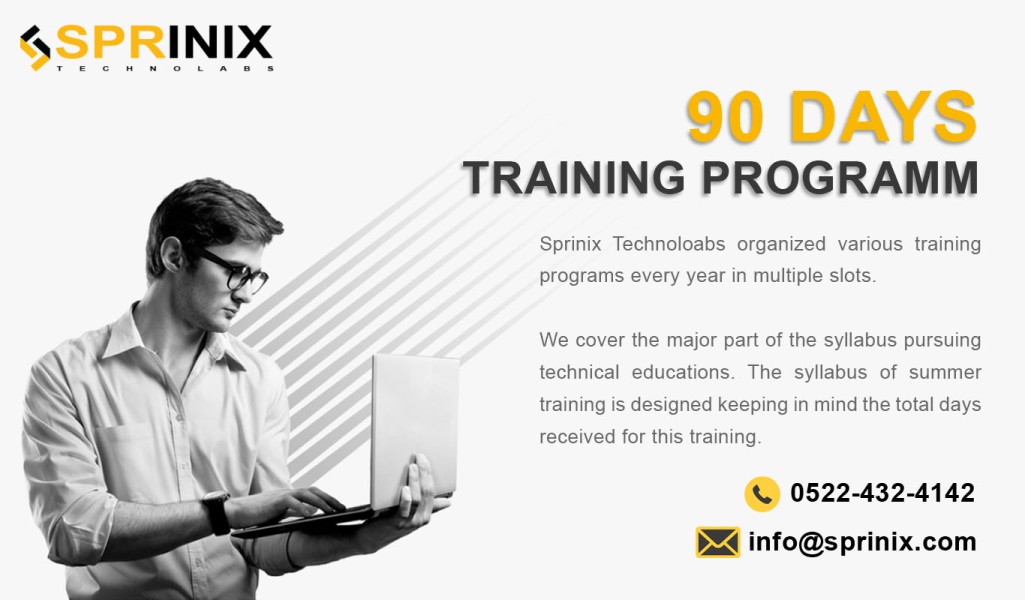 SPRINIX
TECHNOLABS

90 DAYS
TRAINING PROGRAMM

Sprinix Technoloabs organized various training programs every year in multiple slots.

We cover the major part of the syllabus pursuing technical educations. The syllabus of summer training is designed keeping in mind the total days received for this training.

0522-432-4142
info@sprinix.com